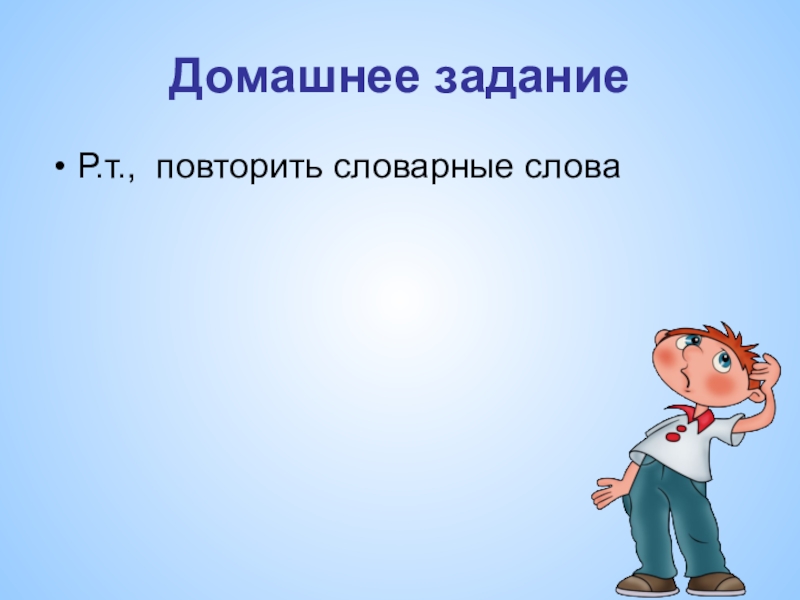 Домашнее задание

• Р.т., повторить словарные слова